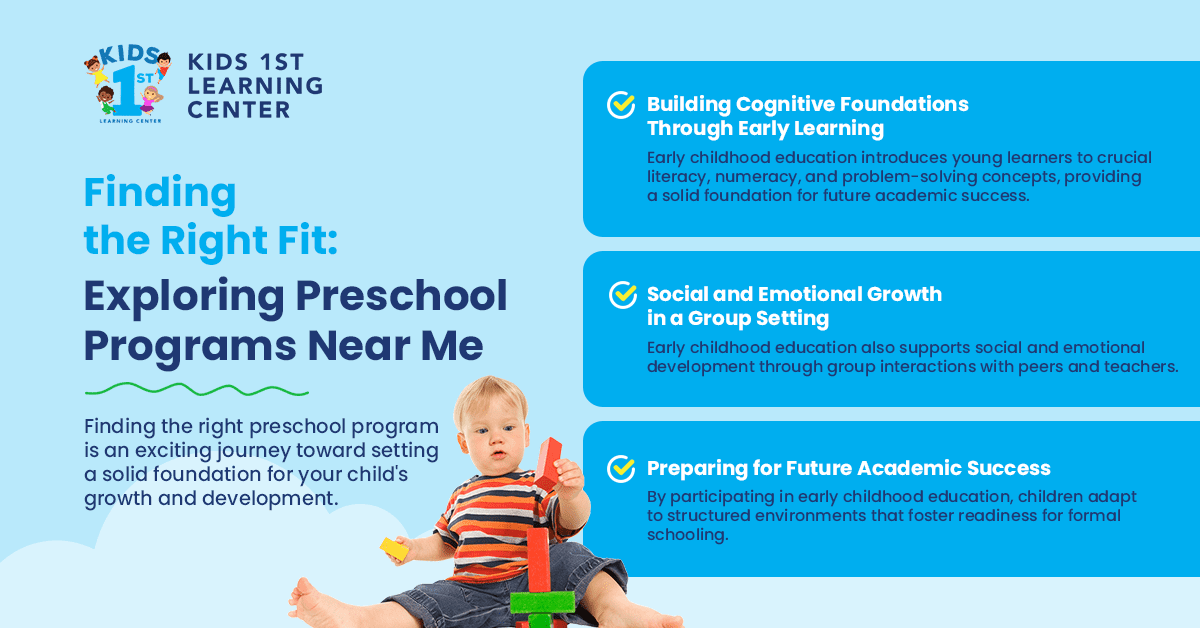 KIDS 1ST LEARNING CENTER

KIDS 1ST LEARNING CENTER

Finding the Right Fit:

Exploring Preschool Programs Near Me

Finding the right preschool program is an exciting journey toward setting a solid foundation for your child's growth and development.

Building Cognitive Foundations Through Early Learning

Early childhood education introduces young learners to crucial literacy, numeracy, and problem-solving concepts, providing a solid foundation for future academic success.

Social and Emotional Growth in a Group Setting

Early childhood education also supports social and emotional development through group interactions with peers and teachers.

Preparing for Future Academic Success

By participating in early childhood education, children adapt to structured environments that foster readiness for formal schooling.